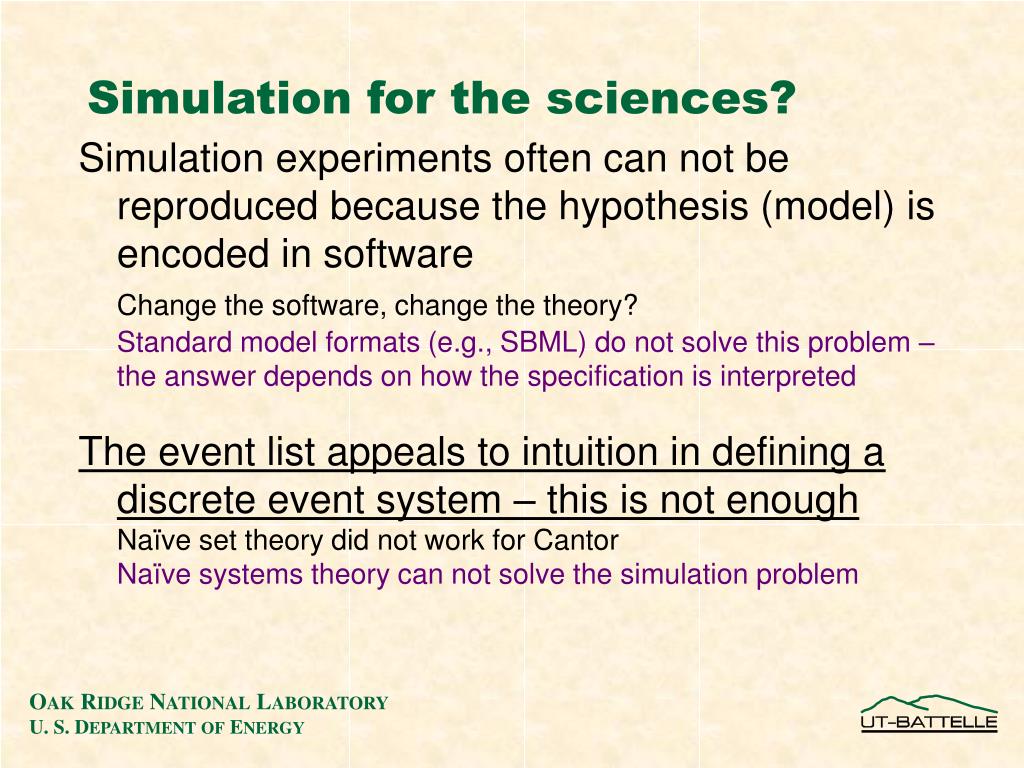 Simulation for the sciences?

Simulation experiments often can not be reproduced because the hypothesis (model) is encoded in software

Change the software, change the theory?

Standard model formats (e.g., SBML) do not solve this problem – the answer depends on how the specification is interpreted

The event list appeals to intuition in defining a discrete event system – this is not enough

Naïve set theory did not work for Cantor

Naïve systems theory can not solve the simulation problem

OAK RIDGE NATIONAL LABORATORY
U. S. DEPARTMENT OF ENERGY

UT-BATTELLE